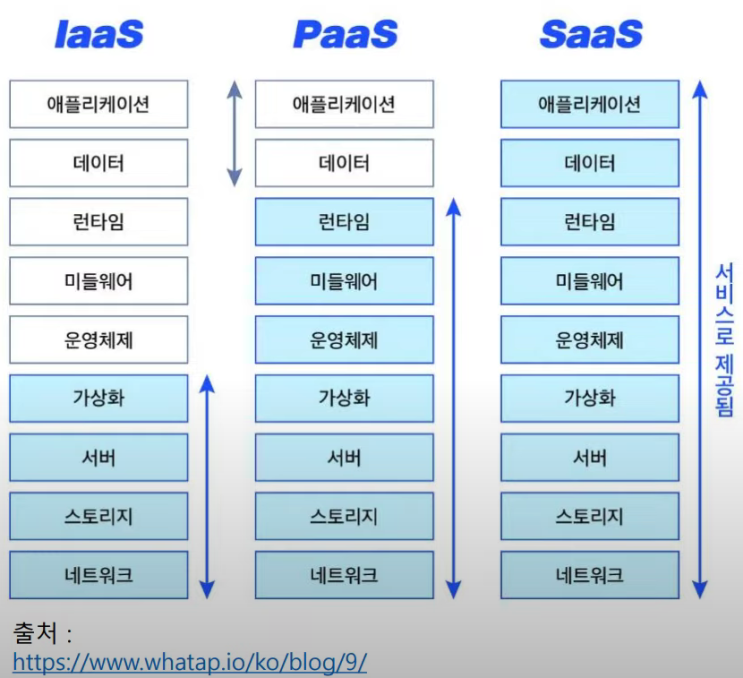 IaaS

애플리케이션
데이터
런타임
미들웨어
운영체제
가상화
서버
스토리지
네트워크

PaaS

애플리케이션
데이터
런타임
미들웨어
운영체제
가상화
서버
스토리지
네트워크

SaaS

애플리케이션
데이터
런타임
미들웨어
운영체제
가상화
서버
스토리지
네트워크

서비스로 제공됨

출처 :
https://www.whatap.io/ko/blog/9/